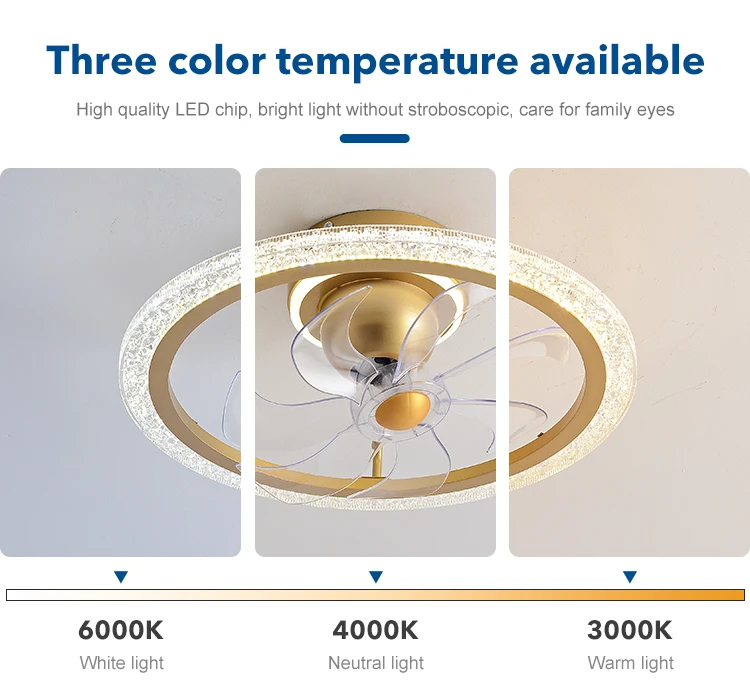 Three color temperature available

High quality LED chip, bright light without stroboscopic, care for family eyes

6000K
White light

4000K
Neutral light

3000K
Warm light